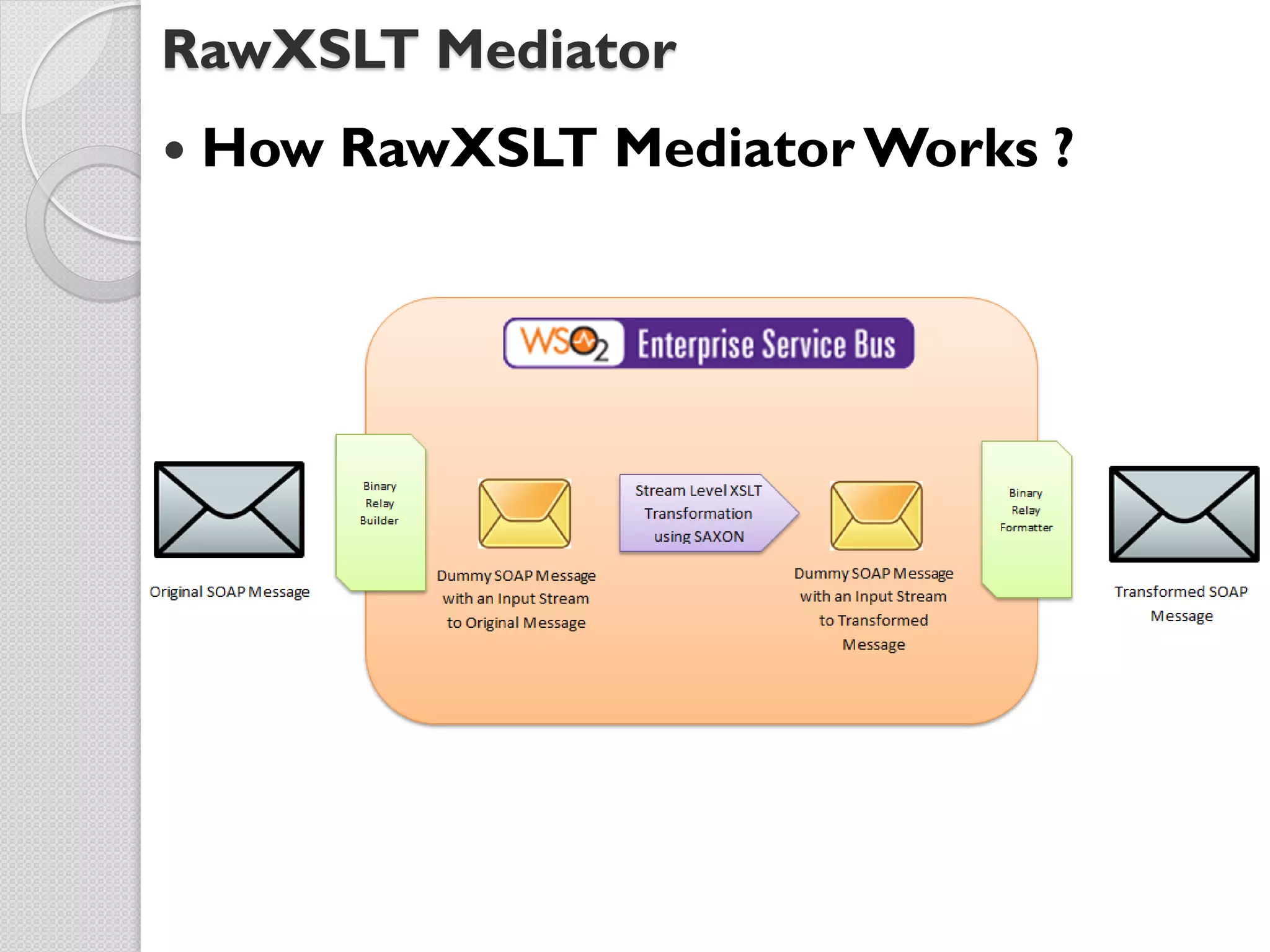 RawXSLT Mediator

• How RawXSLT Mediator Works ?

WSO2 Enterprise Service Bus

Original SOAP Message

Binary Relay Builder

Dummy SOAP Message with an Input Stream to Original Message

Stream Level XSLT Transformation using SAXON

Dummy SOAP Message with an Input Stream to Transformed Message

Binary Relay Formatter

Transformed SOAP Message